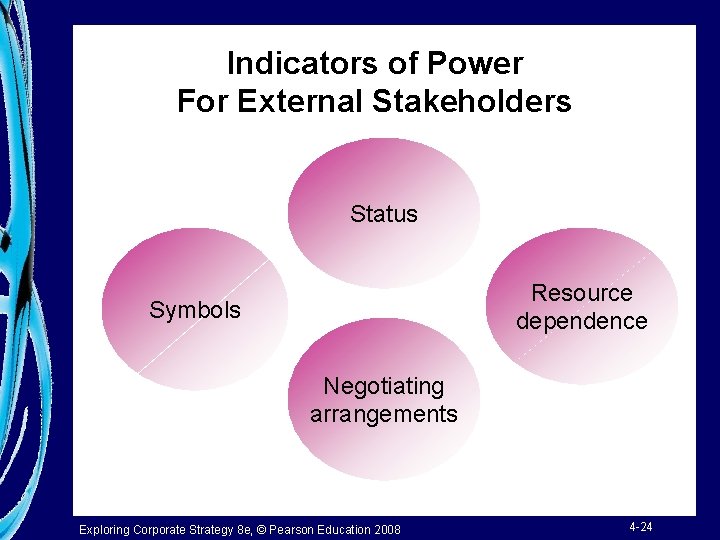 Indicators of Power
For External Stakeholders

Status

Symbols

Resource dependence

Negotiating arrangements

Exploring Corporate Strategy 8e, © Pearson Education 2008

4-24